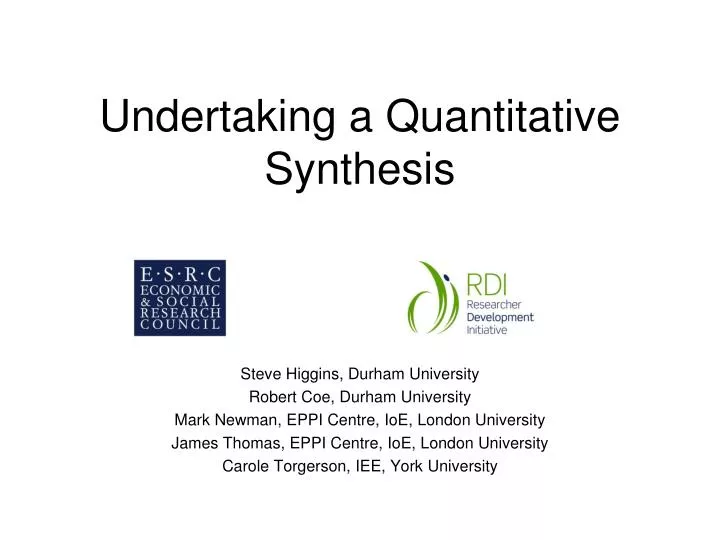 Undertaking a Quantitative Synthesis

E·S·R·C
ECONOMIC
& SOCIAL
RESEARCH
COUNCIL

RDI
Researcher
Development
Initiative

Steve Higgins, Durham University
Robert Coe, Durham University
Mark Newman, EPPI Centre, IoE, London University
James Thomas, EPPI Centre, IoE, London University
Carole Torgerson, IEE, York University